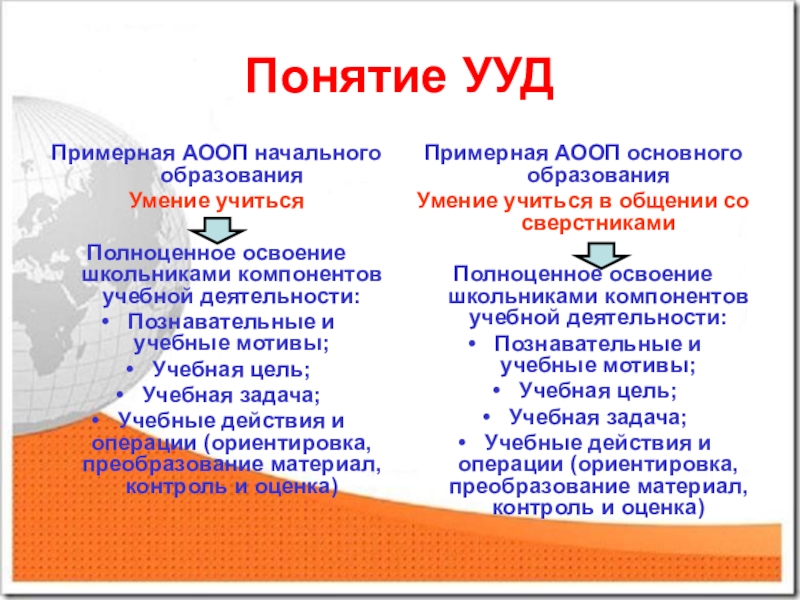 Понятие УУД

Примерная АООП начального образования
Умение учиться

Полноценное освоение школьниками компонентов учебной деятельности:
• Познавательные и учебные мотивы;
• Учебная цель;
• Учебная задача;
• Учебные действия и операции (ориентировка, преобразование материал, контроль и оценка)

Примерная АООП основного образования
Умение учиться в общении со сверстниками

Полноценное освоение школьниками компонентов учебной деятельности:
• Познавательные и учебные мотивы;
• Учебная цель;
• Учебная задача;
• Учебные действия и операции (ориентировка, преобразование материал, контроль и оценка)